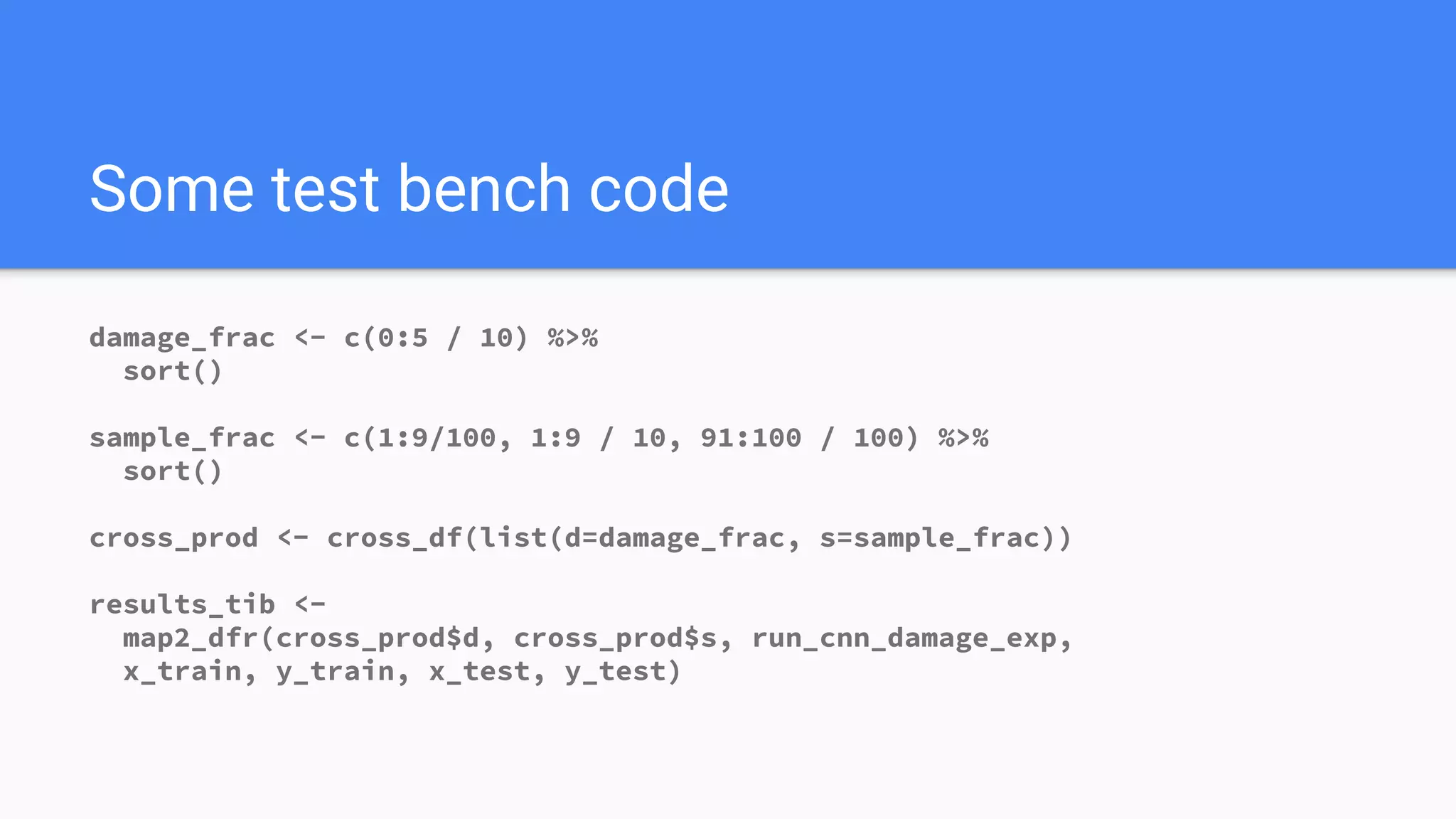 Some test bench code

damage_frac <- c(0:5 / 10) %>%
  sort()

sample_frac <- c(1:9/100, 1:9 / 10, 91:100 / 100) %>%
  sort()

cross_prod <- cross_df(list(d=damage_frac, s=sample_frac))

results_tib <-
  map2_dfr(cross_prod$d, cross_prod$s, run_cnn_damage_exp,
  x_train, y_train, x_test, y_test)